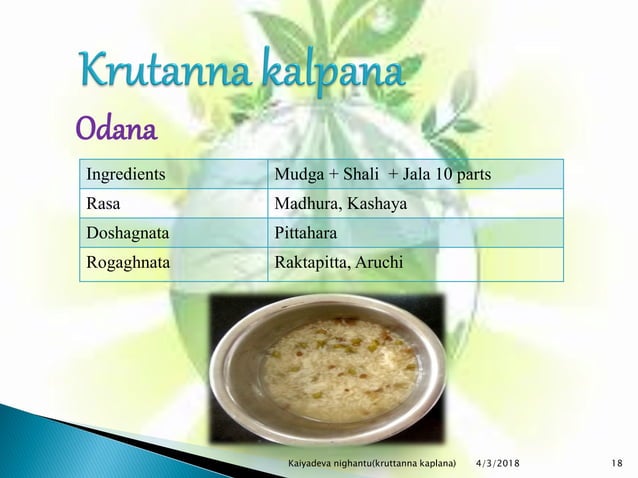 Krutanna kalpana

Odana

| Ingredients | Mudga + Shali + Jala 10 parts |
|---|---|
| Rasa | Madhura, Kashaya |
| Doshagnata | Pittahara |
| Rogaghnata | Raktapitta, Aruchi |

Kaiyadeva nighantu(kruttanna kaplana) 4/3/2018 18